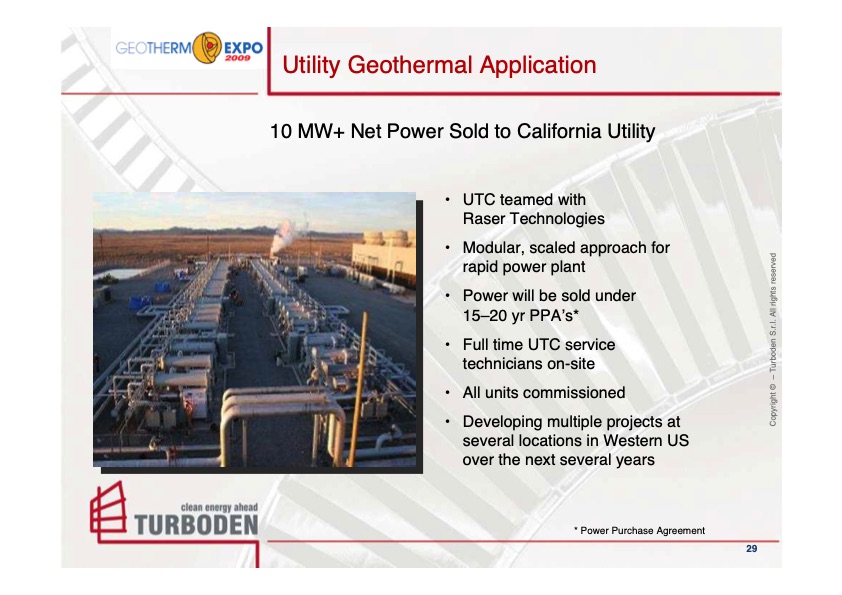 GEOTHERM EXPO 2009

Utility Geothermal Application

10 MW+ Net Power Sold to California Utility

• UTC teamed with Raser Technologies
• Modular, scaled approach for rapid power plant
• Power will be sold under 15–20 yr PPA's*
• Full time UTC service technicians on-site
• All units commissioned
• Developing multiple projects at several locations in Western US over the next several years

Copyright © – Turboden S.r.l. All rights reserved

clean energy ahead
TURBODEN

* Power Purchase Agreement

29